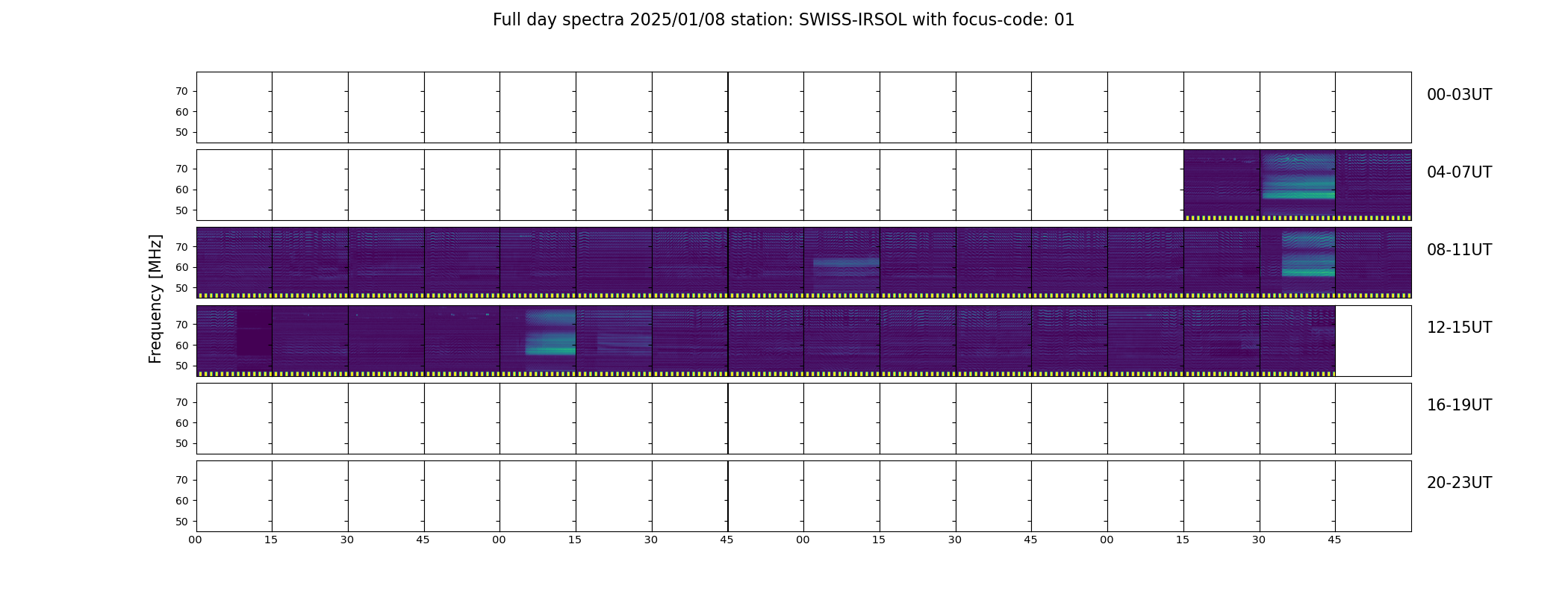 Full day spectra 2025/01/08 station: SWISS-IRSOL with focus-code: 01

Frequency [MHz]

70
60
50
00-03UT

70
60
50
04-07UT

70
60
50
08-11UT

70
60
50
12-15UT

70
60
50
16-19UT

70
60
50
20-23UT

00 15 30 45 00 15 30 45 00 15 30 45 00 15 30 45